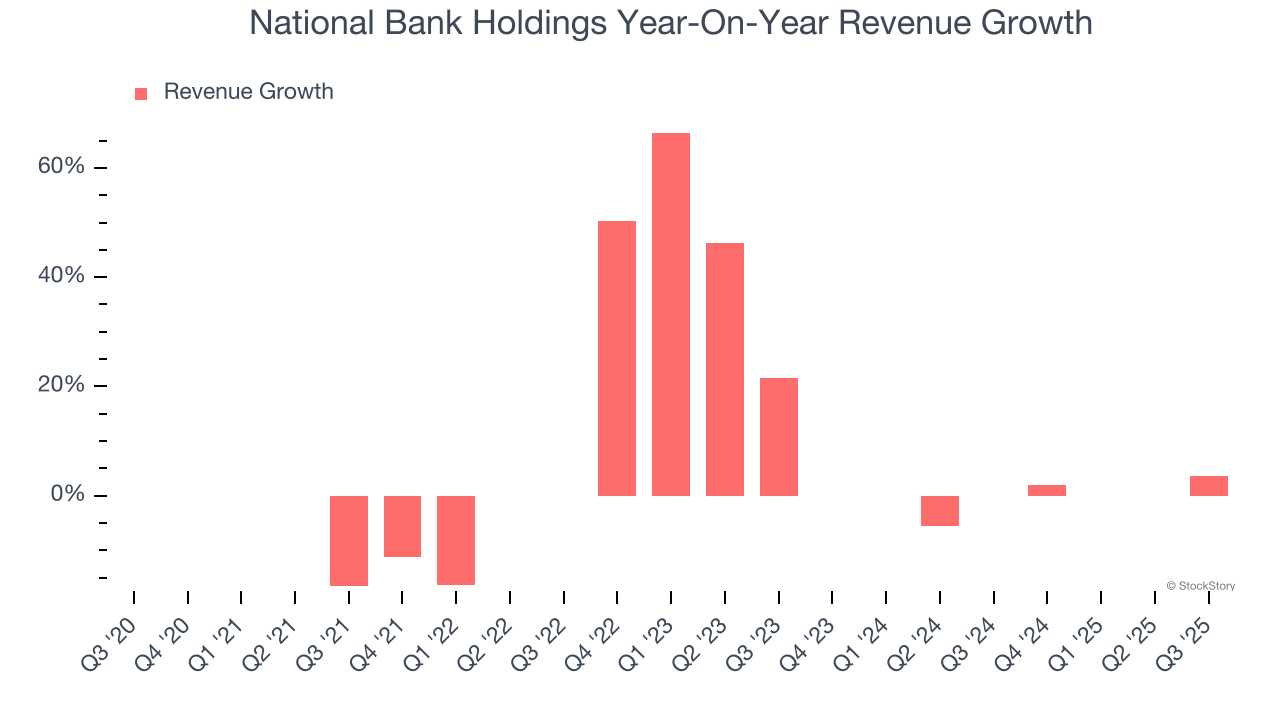 National Bank Holdings Year-On-Year Revenue Growth

Revenue Growth

60%
40%
20%
0%

© StockStory

Q3 '20
Q4 '20
Q1 '21
Q2 '21
Q3 '21
Q4 '21
Q1 '22
Q2 '22
Q3 '22
Q4 '22
Q1 '23
Q2 '23
Q3 '23
Q4 '23
Q1 '24
Q2 '24
Q3 '24
Q4 '24
Q1 '25
Q2 '25
Q3 '25